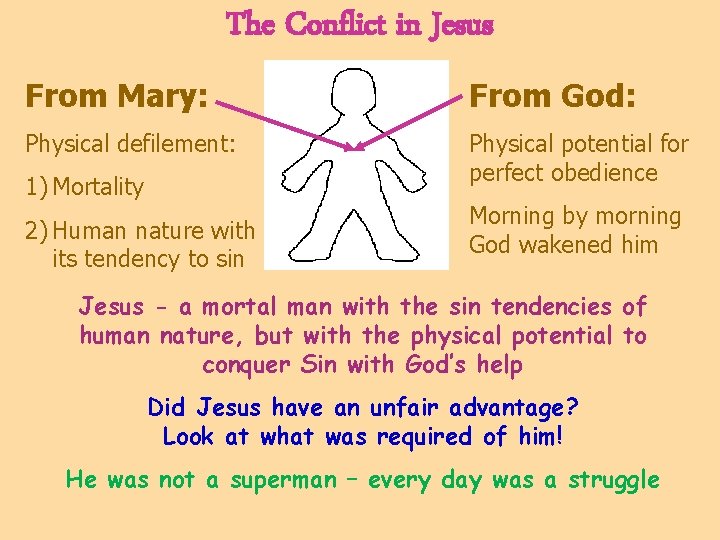 The Conflict in Jesus

From Mary:

Physical defilement:

1) Mortality

2) Human nature with its tendency to sin

From God:

Physical potential for perfect obedience

Morning by morning God wakened him

Jesus - a mortal man with the sin tendencies of human nature, but with the physical potential to conquer Sin with God's help

Did Jesus have an unfair advantage? Look at what was required of him!

He was not a superman – every day was a struggle